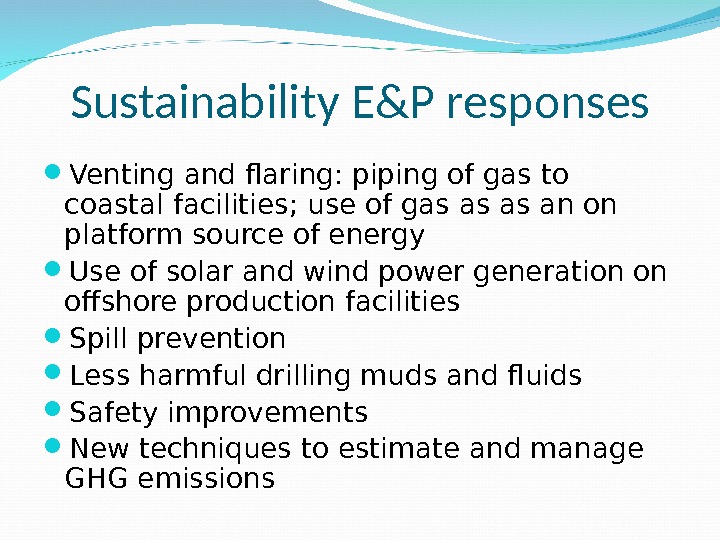 Sustainability E&P responses

- Venting and flaring: piping of gas to coastal facilities; use of gas as as an on platform source of energy
- Use of solar and wind power generation on offshore production facilities
- Spill prevention
- Less harmful drilling muds and fluids
- Safety improvements
- New techniques to estimate and manage GHG emissions